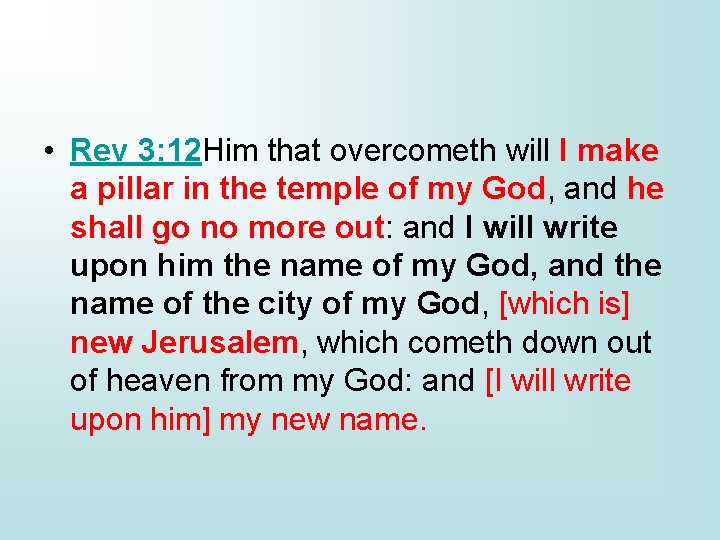 • Rev 3:12Him that overcometh will I make a pillar in the temple of my God, and he shall go no more out: and I will write upon him the name of my God, and the name of the city of my God, [which is] new Jerusalem, which cometh down out of heaven from my God: and [I will write upon him] my new name.